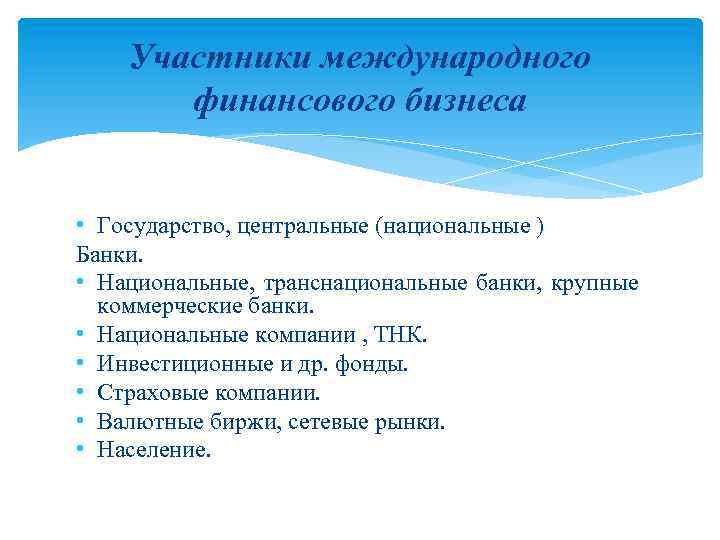 Участники международного финансового бизнеса

• Государство, центральные (национальные )
Банки.
• Национальные, транснациональные банки, крупные коммерческие банки.
• Национальные компании , ТНК.
• Инвестиционные и др. фонды.
• Страховые компании.
• Валютные биржи, сетевые рынки.
• Население.